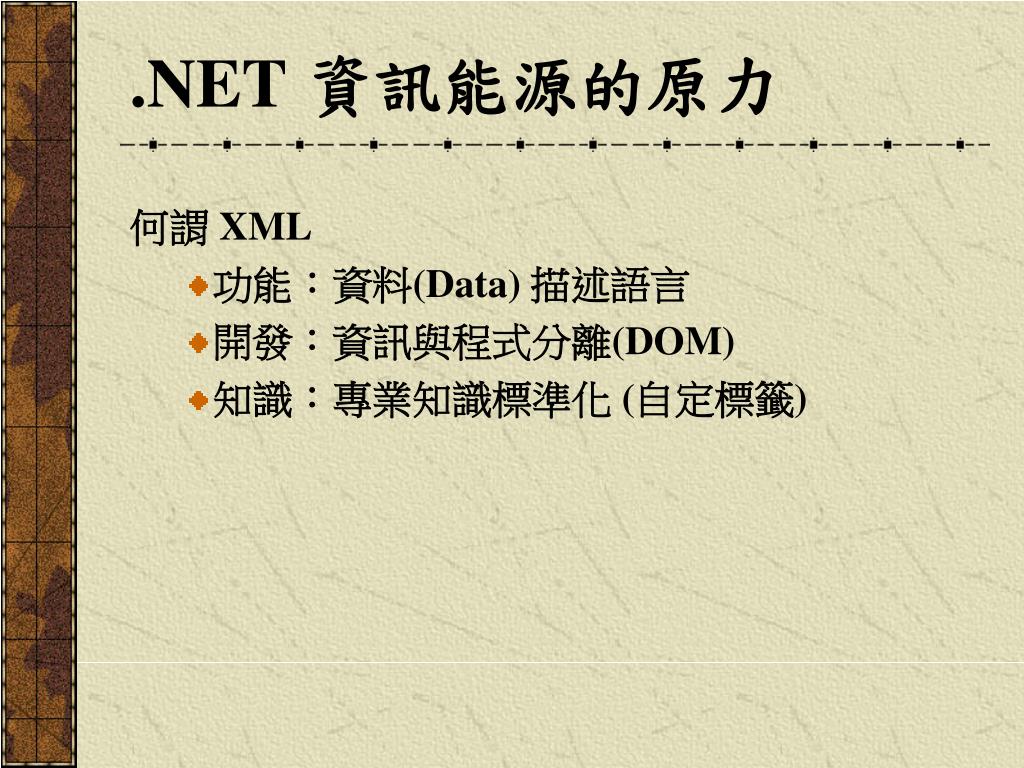 .NET 資訊能源的原力

何謂 XML

功能：資料(Data) 描述語言

開發：資訊與程式分離(DOM)

知識：專業知識標準化 (自定標籤)